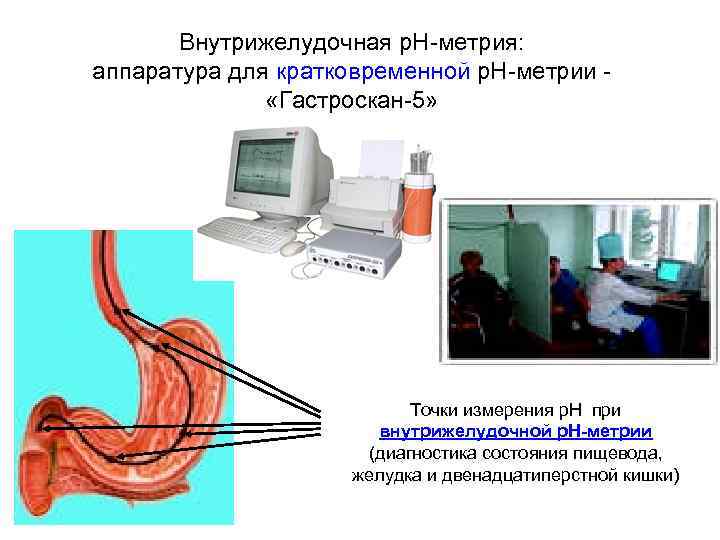 Внутрижелудочная рН-метрия:
аппаратура для кратковременной рН-метрии - «Гастроскан-5»

Точки измерения рН при внутрижелудочной рН-метрии (диагностика состояния пищевода, желудка и двенадцатиперстной кишки)